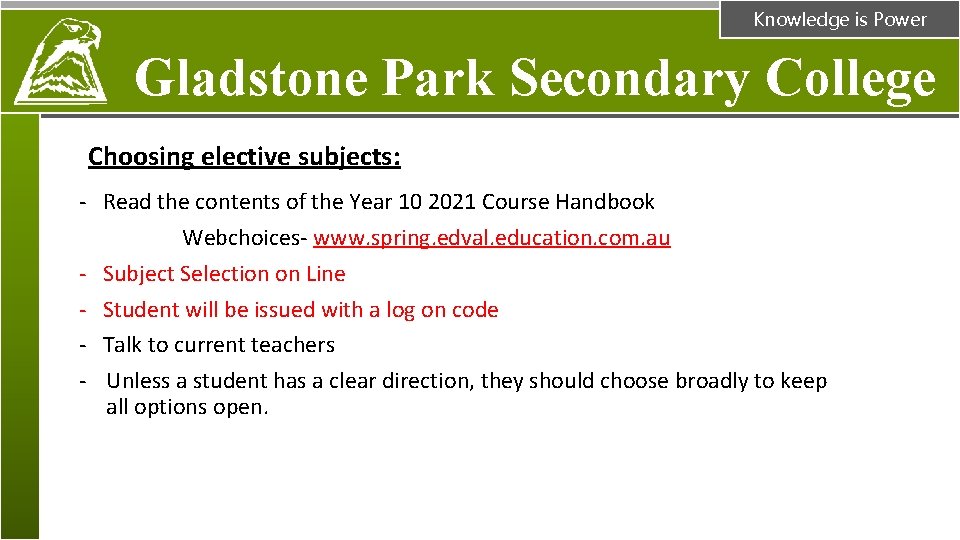 Knowledge is Power

Gladstone Park Secondary College

Choosing elective subjects:

- Read the contents of the Year 10 2021 Course Handbook

Webchoices- www.spring.edval.education.com.au

- Subject Selection on Line
- Student will be issued with a log on code
- Talk to current teachers
- Unless a student has a clear direction, they should choose broadly to keep all options open.